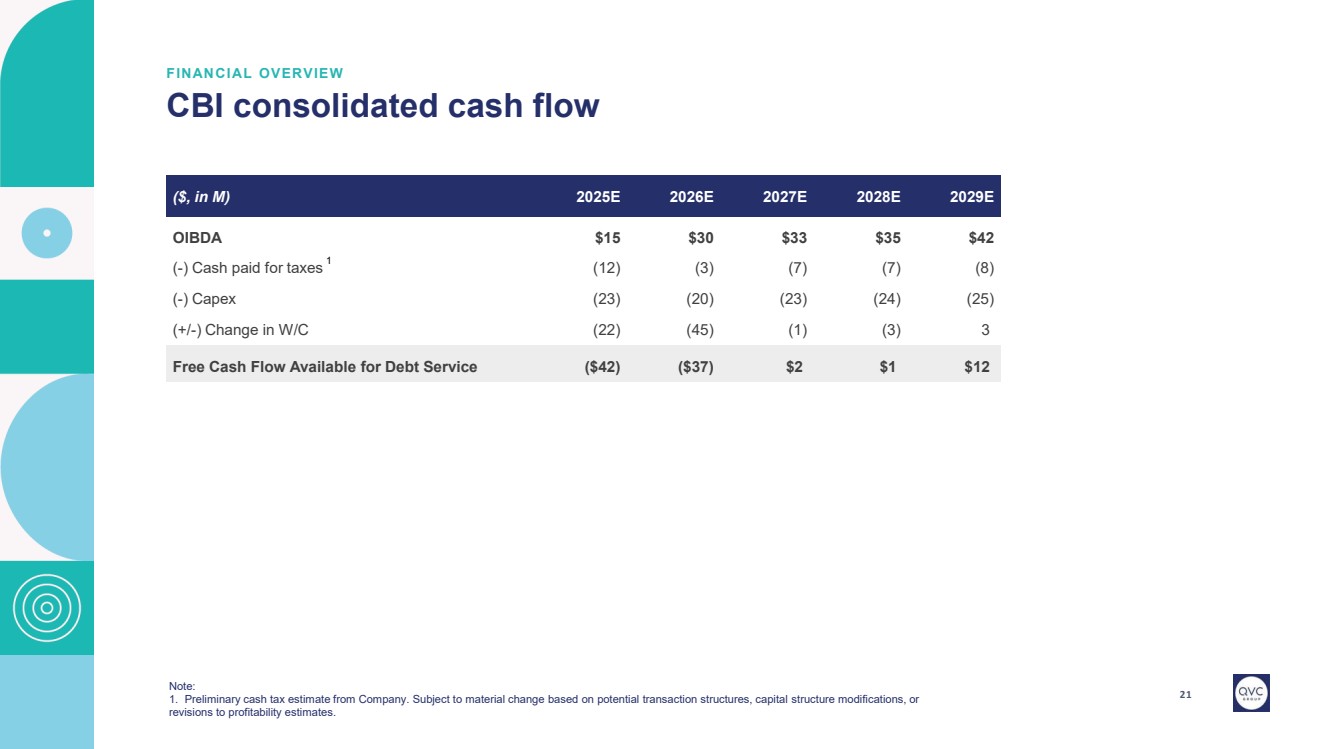 FINANCIAL OVERVIEW

CBI consolidated cash flow

| ($, in M) | 2025E | 2026E | 2027E | 2028E | 2029E |
|---|---|---|---|---|---|
| OIBDA | $15 | $30 | $33 | $35 | $42 |
| (-) Cash paid for taxes $^1$ | (12) | (3) | (7) | (7) | (8) |
| (-) Capex | (23) | (20) | (23) | (24) | (25) |
| (+/-) Change in W/C | (22) | (45) | (1) | (3) | 3 |
| Free Cash Flow Available for Debt Service | ($42) | ($37) | $2 | $1 | $12 |

Note:
1. Preliminary cash tax estimate from Company. Subject to material change based on potential transaction structures, capital structure modifications, or revisions to profitability estimates.

21

QVC GROUP